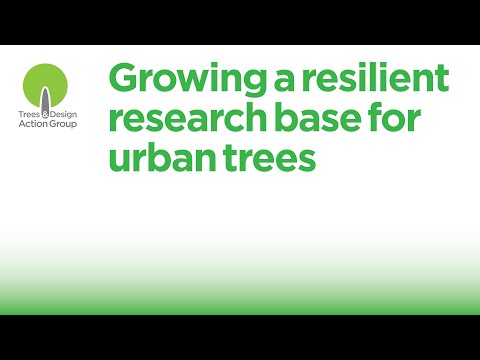 Trees & Design
Action Group

Growing a resilient research base for urban trees